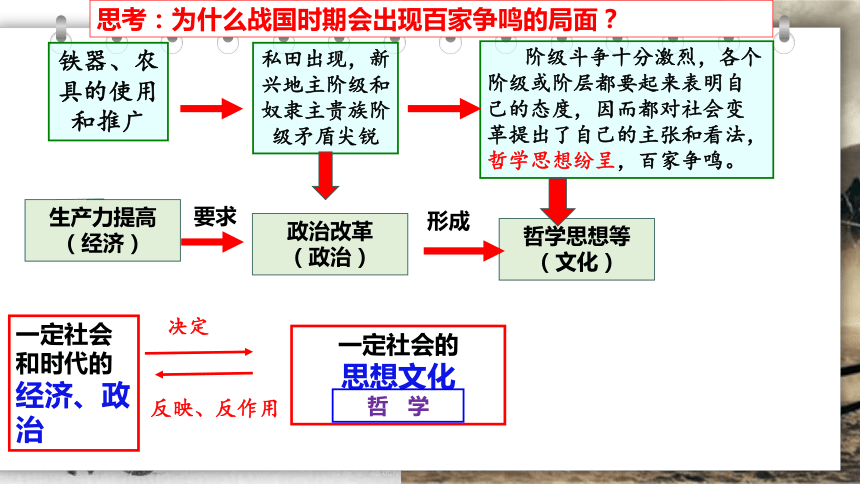 思考：为什么战国时期会出现百家争鸣的局面？

铁器、农具的使用和推广

私田出现，新兴地主阶级和奴隶主贵族阶级矛盾尖锐

阶级斗争十分激烈，各个阶级或阶层都要起来表明自己的态度，因而都对社会变革提出了自己的主张和看法，哲学思想纷呈，百家争鸣。

生产力提高（经济）

要求

政治改革（政治）

形成

哲学思想等（文化）

一定社会和时代的经济、政治

决定

反映、反作用

一定社会的思想文化

哲 学